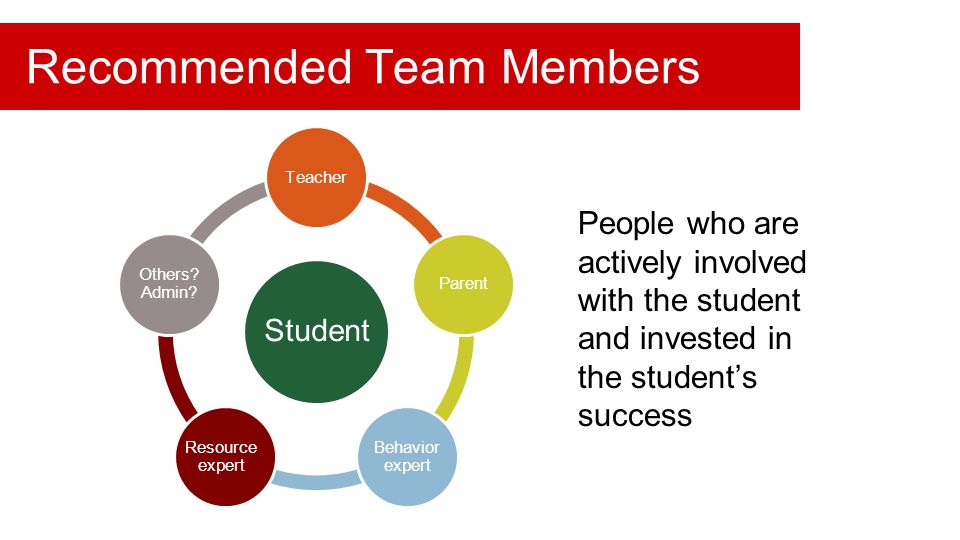 Recommended Team Members

Teacher

Parent

Behavior expert

Resource expert

Others? Admin?

Student

People who are actively involved with the student and invested in the student's success